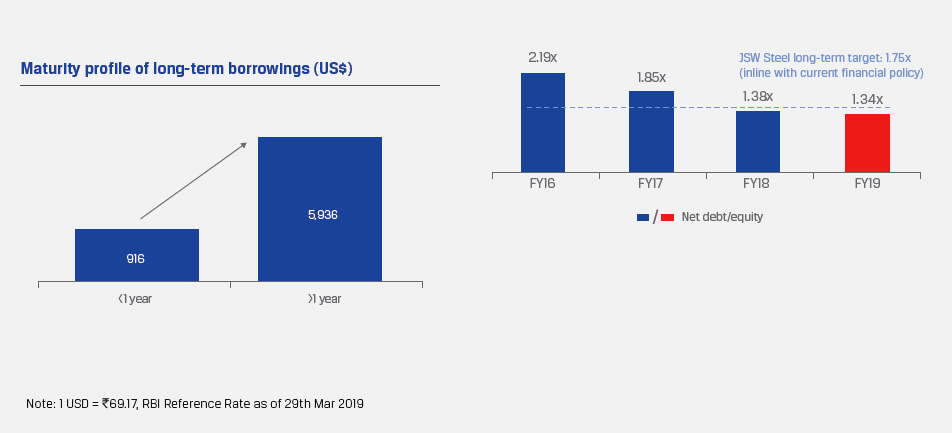 Maturity profile of long-term borrowings (US$)

916

5,936

<1 year

>1 year

2.19x

1.85x

1.38x

1.34x

JSW Steel long-term target: 1.75x (inline with current financial policy)

FY16

FY17

FY18

FY19

/ Net debt/equity

Note: 1 USD = ₹69.17, RBI Reference Rate as of 29th Mar 2019